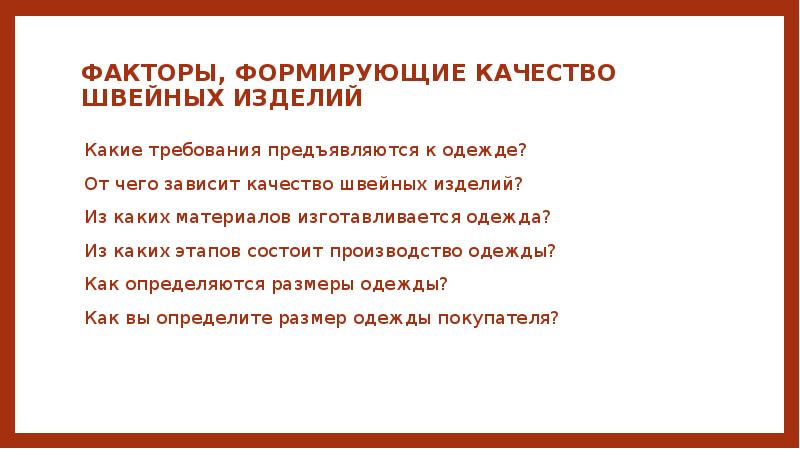 ФАКТОРЫ, ФОРМИРУЮЩИЕ КАЧЕСТВО ШВЕЙНЫХ ИЗДЕЛИЙ

Какие требования предъявляются к одежде?

От чего зависит качество швейных изделий?

Из каких материалов изготавливается одежда?

Из каких этапов состоит производство одежды?

Как определяются размеры одежды?

Как вы определите размер одежды покупателя?